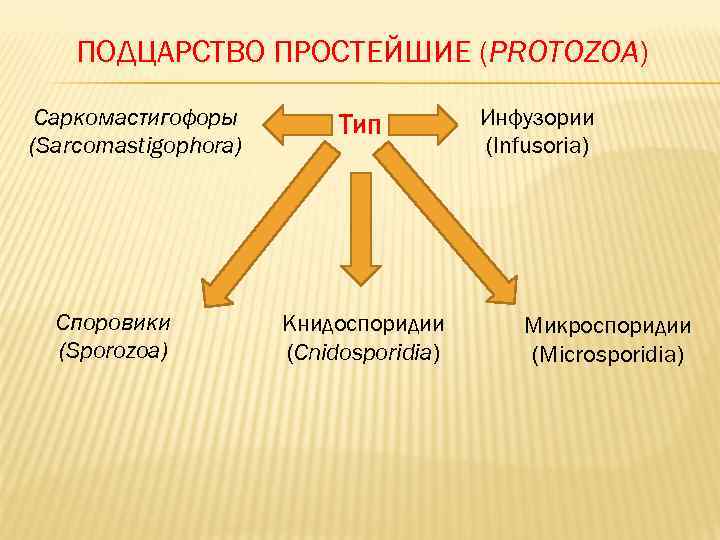 ПОДЦАРСТВО ПРОСТЕЙШИЕ (PROTOZOA)

Саркомастигофоры (Sarcomastigophora)

Тип

Инфузории (Infusoria)

Споровики (Sporozoa)

Книдоспоридии (Cnidosporidia)

Микроспоридии (Microsporidia)